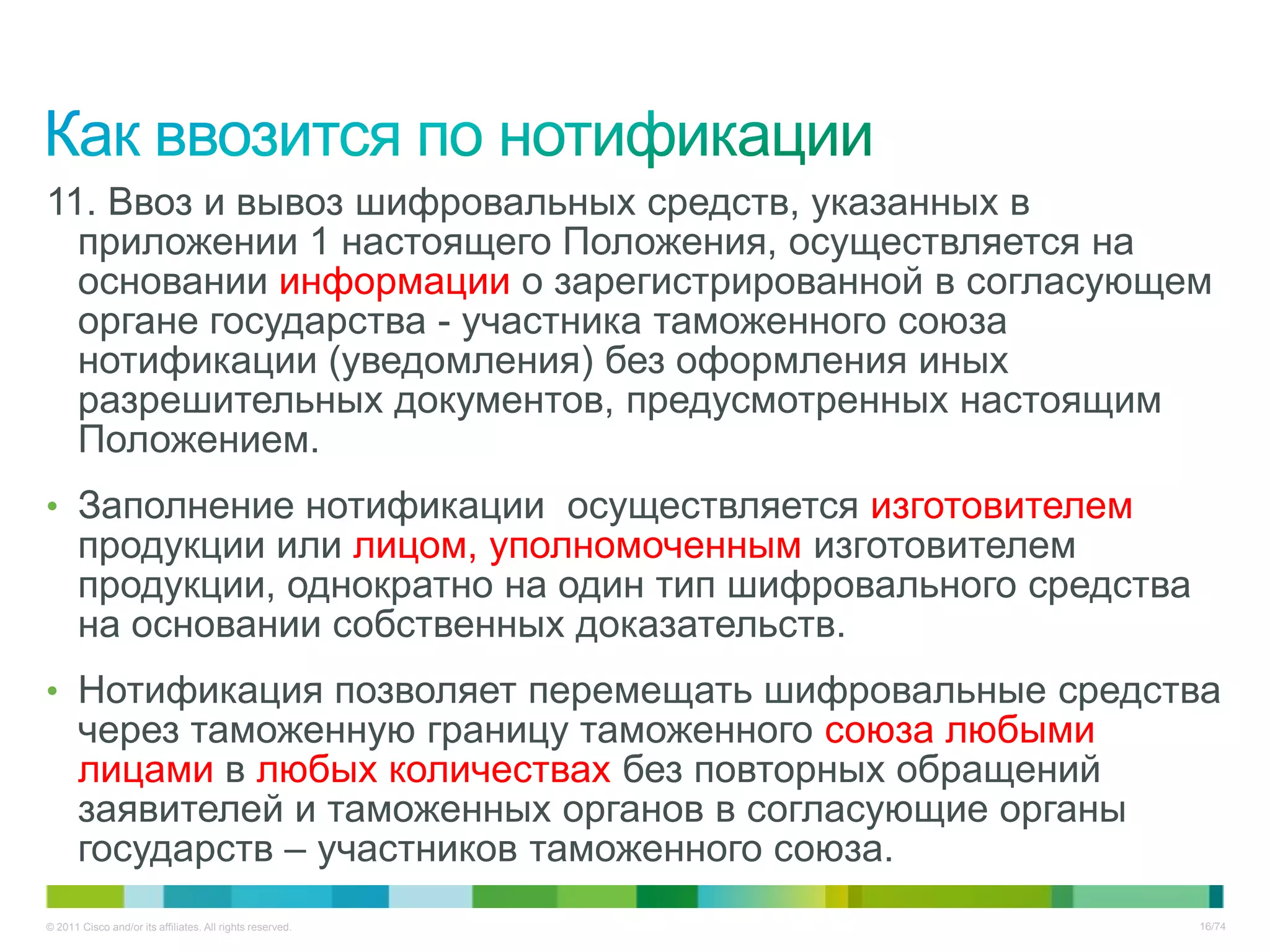 Как ввозится по нотификации

11. Ввоз и вывоз шифровальных средств, указанных в приложении 1 настоящего Положения, осуществляется на основании информации о зарегистрированной в согласующем органе государства - участника таможенного союза нотификации (уведомления) без оформления иных разрешительных документов, предусмотренных настоящим Положением.

• Заполнение нотификации  осуществляется изготовителем продукции или лицом, уполномоченным изготовителем продукции, однократно на один тип шифровального средства на основании собственных доказательств.

• Нотификация позволяет перемещать шифровальные средства через таможенную границу таможенного союза любыми лицами в любых количествах без повторных обращений заявителей и таможенных органов в согласующие органы государств – участников таможенного союза.

© 2011 Cisco and/or its affiliates. All rights reserved.

16/74